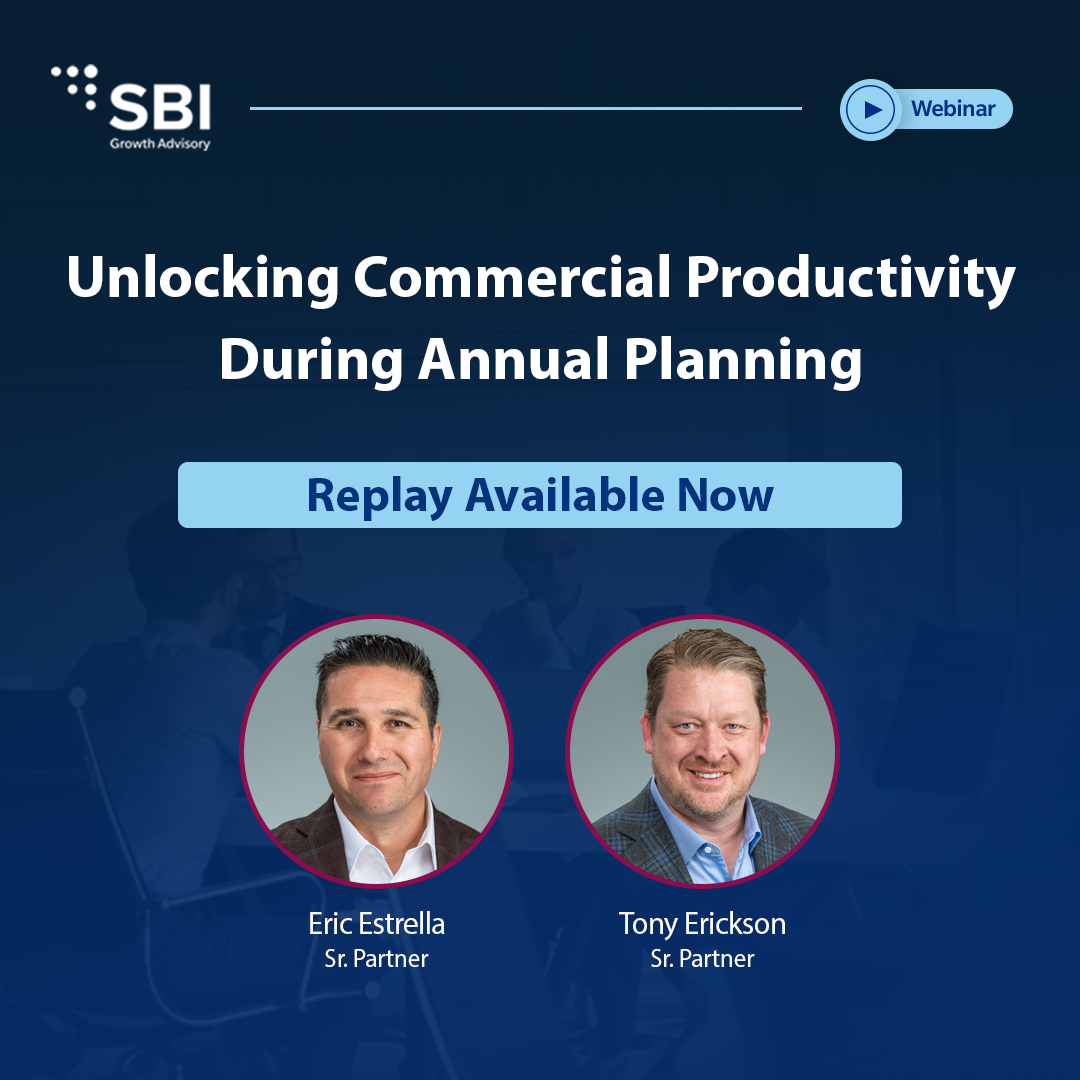 SBI
Growth Advisory

Webinar

Unlocking Commercial Productivity During Annual Planning

Replay Available Now

Eric Estrella
Sr. Partner

Tony Erickson
Sr. Partner